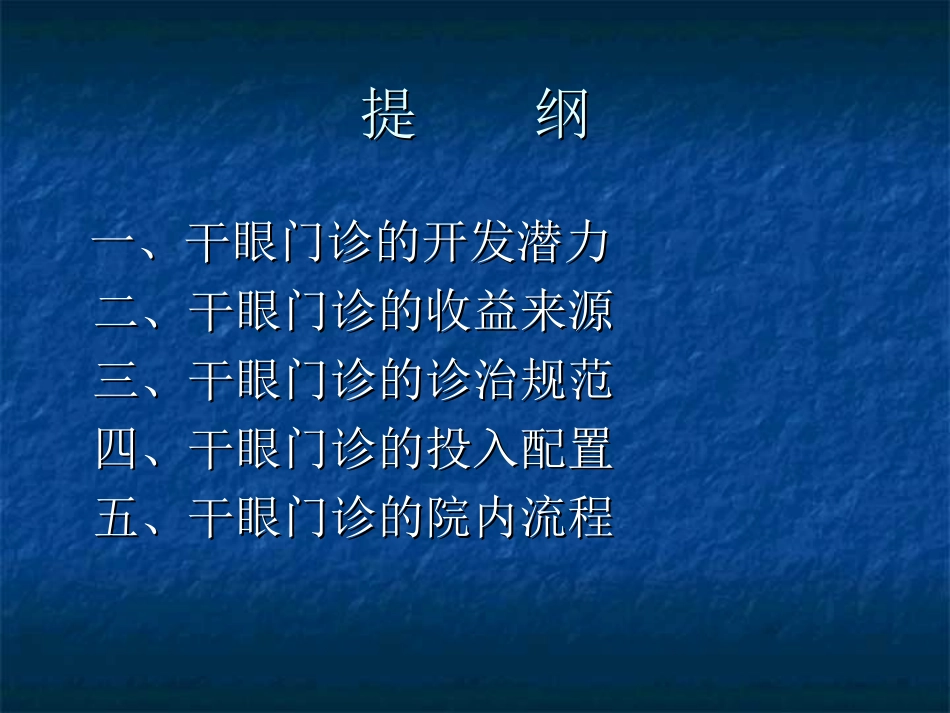 提　纲

一、干眼门诊的开发潜力
二、干眼门诊的收益来源
三、干眼门诊的诊治规范
四、干眼门诊的投入配置
五、干眼门诊的院内流程